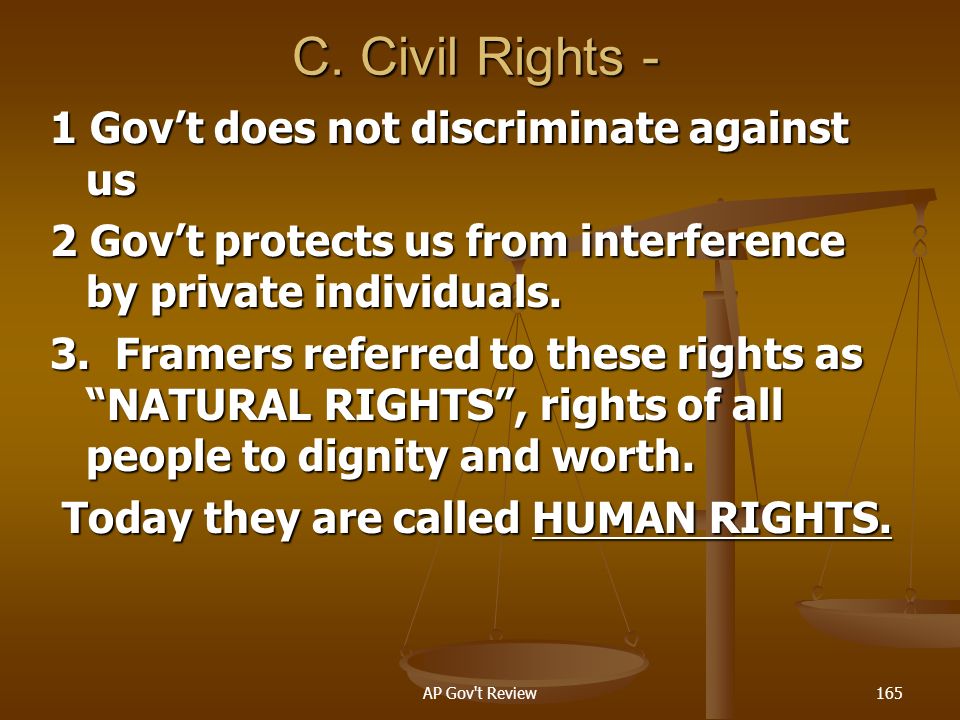 C. Civil Rights -

1 Gov’t does not discriminate against us

2 Gov’t protects us from interference by private individuals.

3. Framers referred to these rights as “NATURAL RIGHTS”, rights of all people to dignity and worth.

Today they are called HUMAN RIGHTS.

AP Gov't Review

165